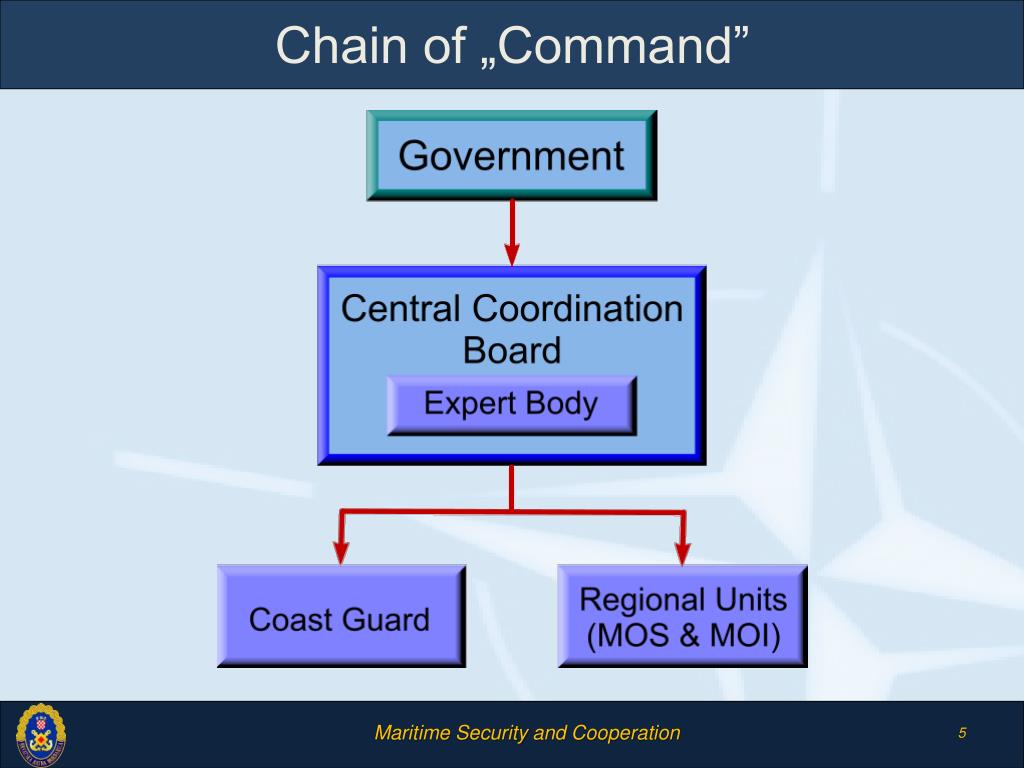 Chain of „Command”

Government

Central Coordination Board

Expert Body

Coast Guard

Regional Units (MOS & MOI)

Maritime Security and Cooperation

5